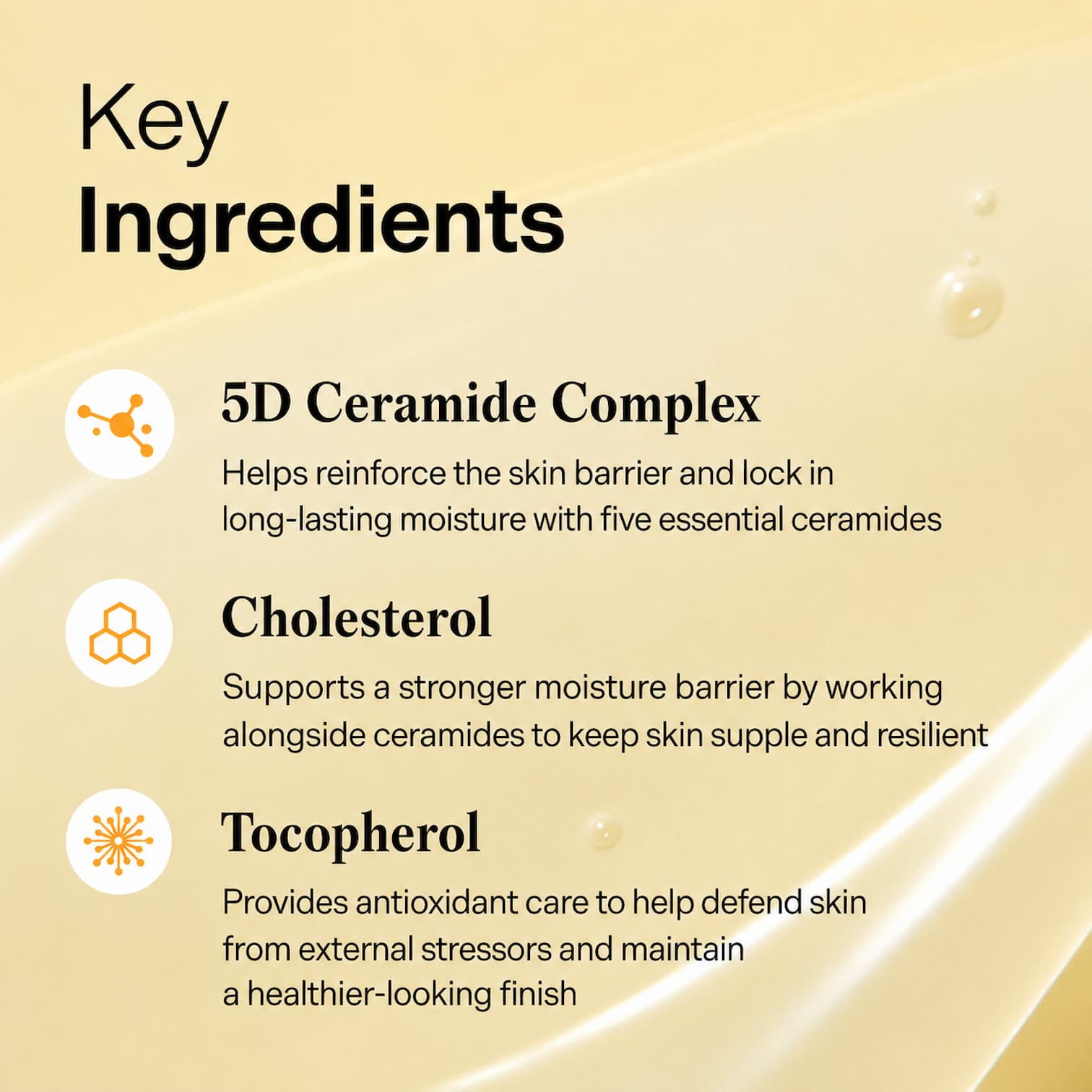 Key
Ingredients

5D Ceramide Complex

Helps reinforce the skin barrier and lock in long-lasting moisture with five essential ceramides

Cholesterol

Supports a stronger moisture barrier by working alongside ceramides to keep skin supple and resilient

Tocopherol

Provides antioxidant care to help defend skin from external stressors and maintain a healthier-looking finish